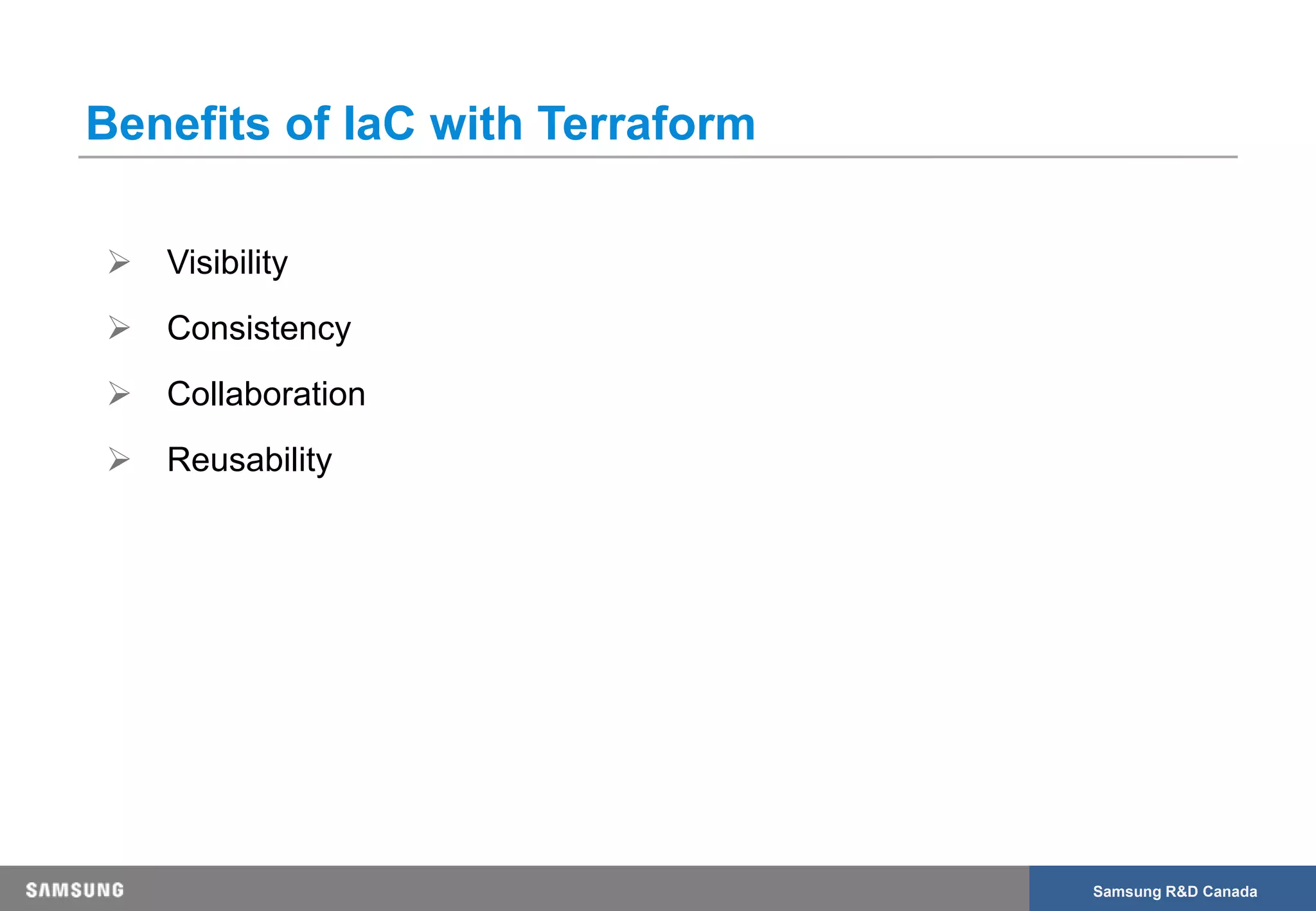 Benefits of IaC with Terraform

➢ Visibility

➢ Consistency

➢ Collaboration

➢ Reusability

SAMSUNG

Samsung R&D Canada